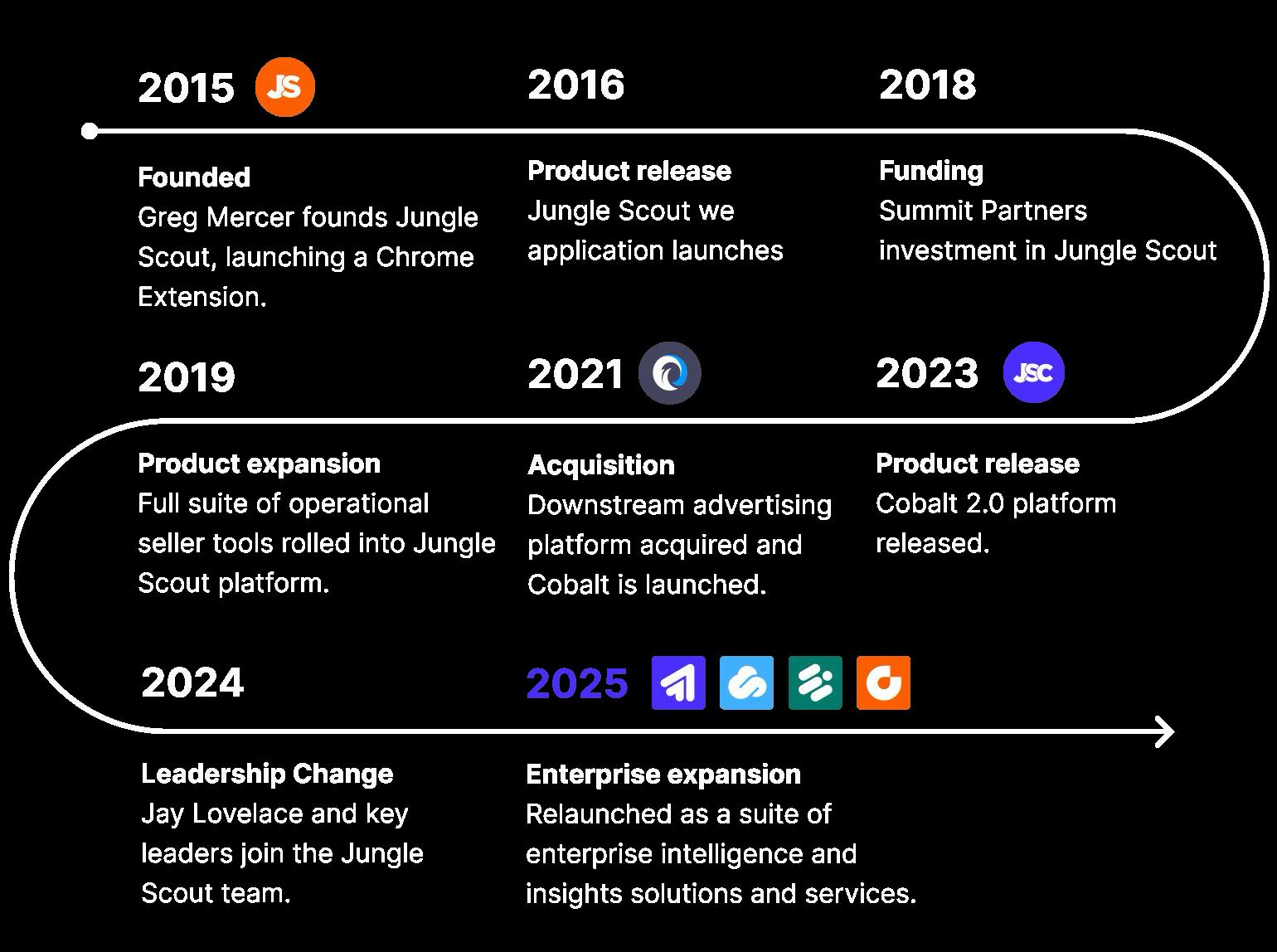 2015 JS

Founded
Greg Mercer founds Jungle Scout, launching a Chrome Extension.

2016

Product release
Jungle Scout we application launches

2018

Funding
Summit Partners investment in Jungle Scout

2019

Product expansion
Full suite of operational seller tools rolled into Jungle Scout platform.

2021

Acquisition
Downstream advertising platform acquired and Cobalt is launched.

2023 JSC

Product release
Cobalt 2.0 platform released.

2024

Leadership Change
Jay Lovelace and key leaders join the Jungle Scout team.

2025

Enterprise expansion
Relaunched as a suite of enterprise intelligence and insights solutions and services.